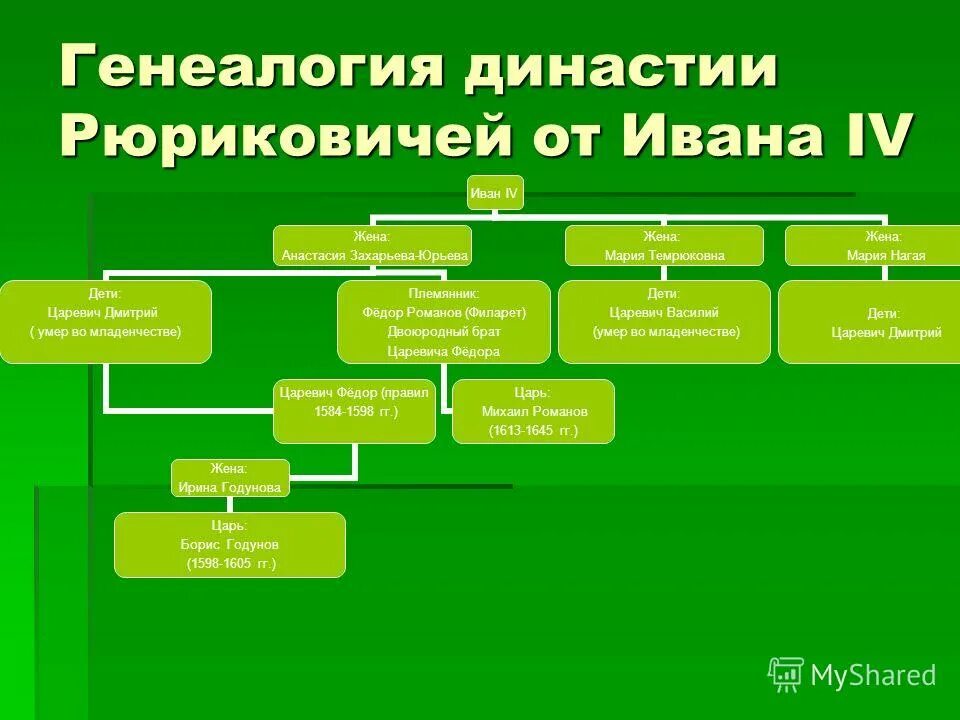 Генеалогия династии Рюриковичей от Ивана IV

Иван IV

Жена:
Анастасия Захарьева-Юрьева

Жена:
Мария Темрюковна

Жена:
Мария Нагая

Дети:
Царевич Дмитрий
( умер во младенчестве)

Племянник:
Фёдор Романов (Филарет)
Двоюродный брат
Царевича Фёдора

Дети:
Царевич Василий
(умер во младенчестве)

Дети:
Царевич Дмитрий

Царевич Фёдор (правил
1584-1598 гг.)

Царь:
Михаил Романов
(1613-1645 гг.)

Жена:
Ирина Годунова

Царь:
Борис Годунов
(1598-1605 гг.)

MyShared